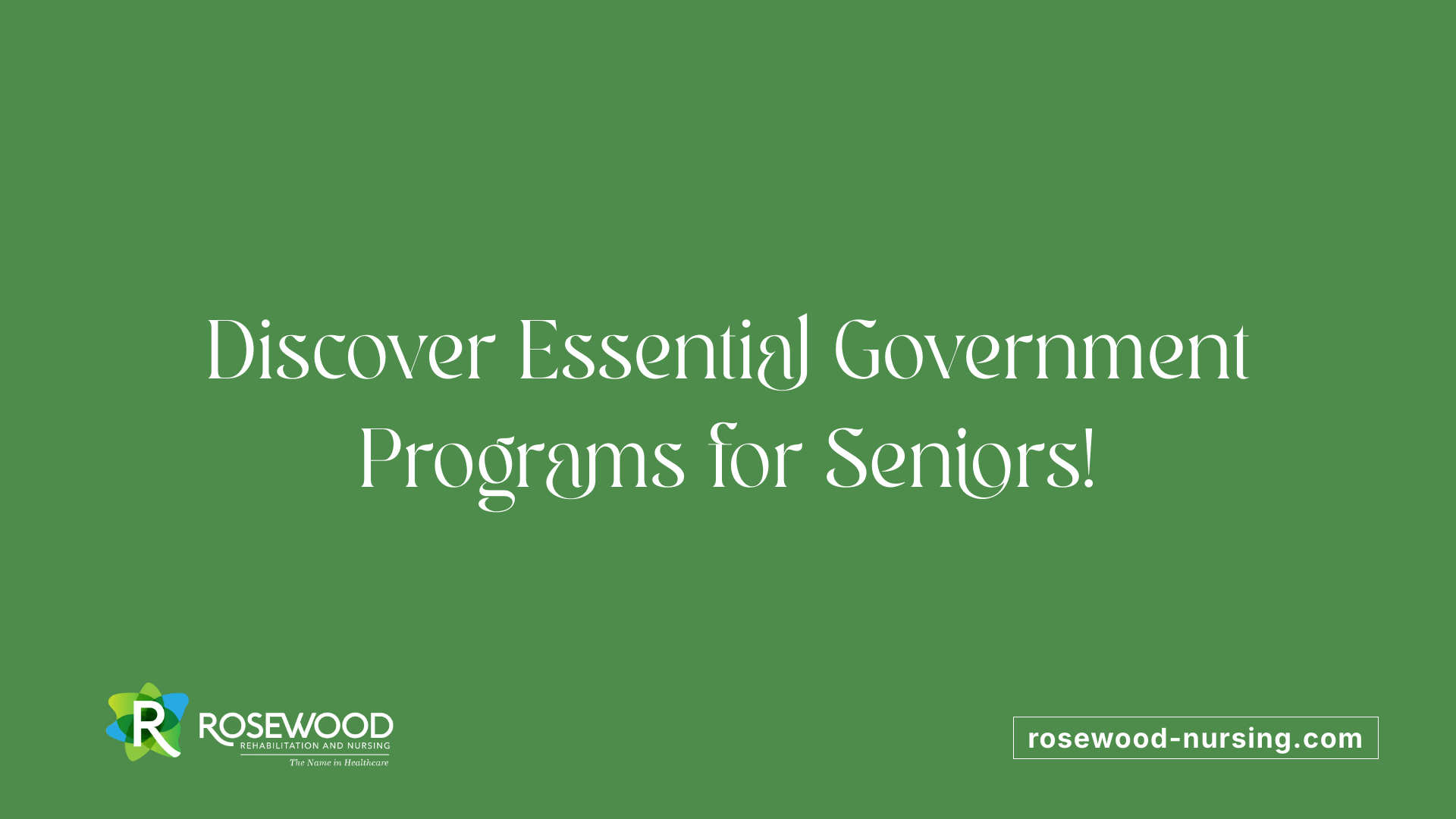 Discover Essential Government Programs for Seniors!

R ROSEWOOD
REHABILITATION AND NURSING
The Name in Healthcare

rosewood-nursing.com